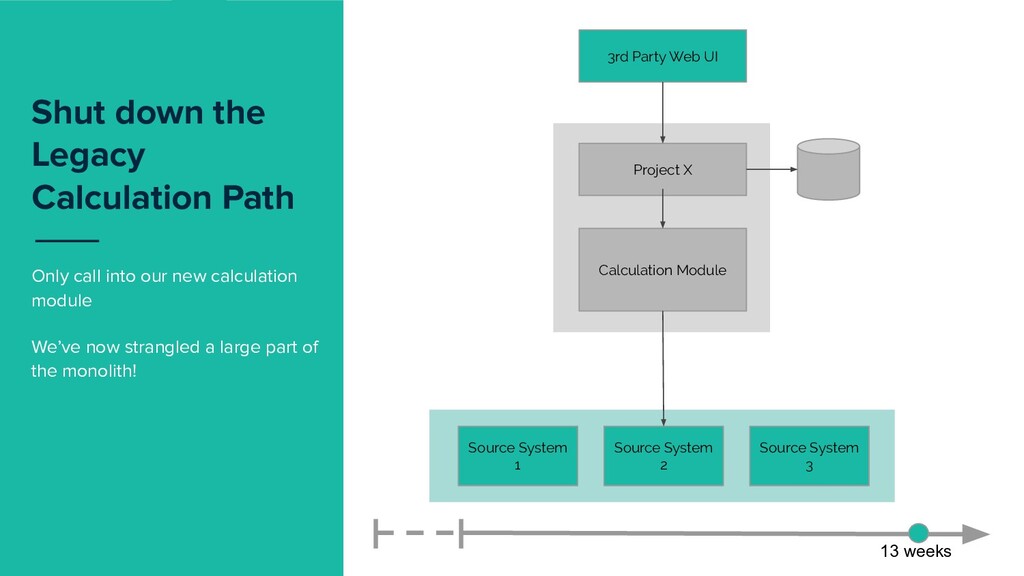 Shut down the Legacy Calculation Path

Only call into our new calculation module

We've now strangled a large part of the monolith!

3rd Party Web UI

Project X

Calculation Module

Source System 1

Source System 2

Source System 3

13 weeks